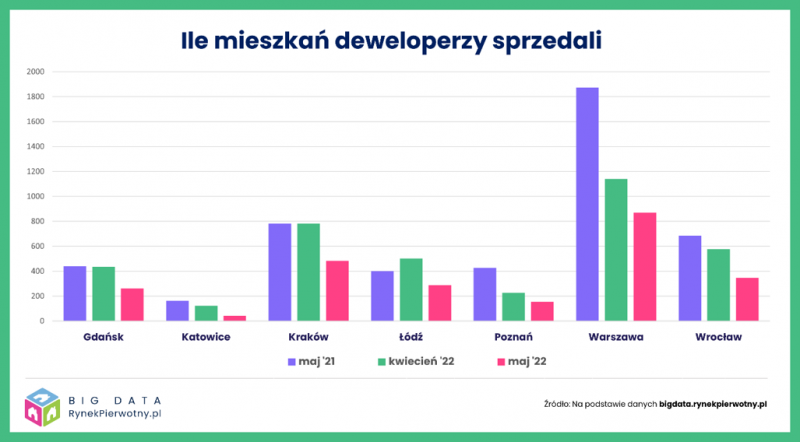 Ile mieszkań deweloperzy sprzedali

2000
1800
1600
1400
1200
1000
800
600
400
200
0

Gdańsk Katowice Kraków Łódź Poznań Warszawa Wrocław

maj '21 kwiecień '22 maj '22

BIG DATA
RynekPierwotny.pl

Źródło: Na podstawie danych bigdata.rynekpierwotny.pl